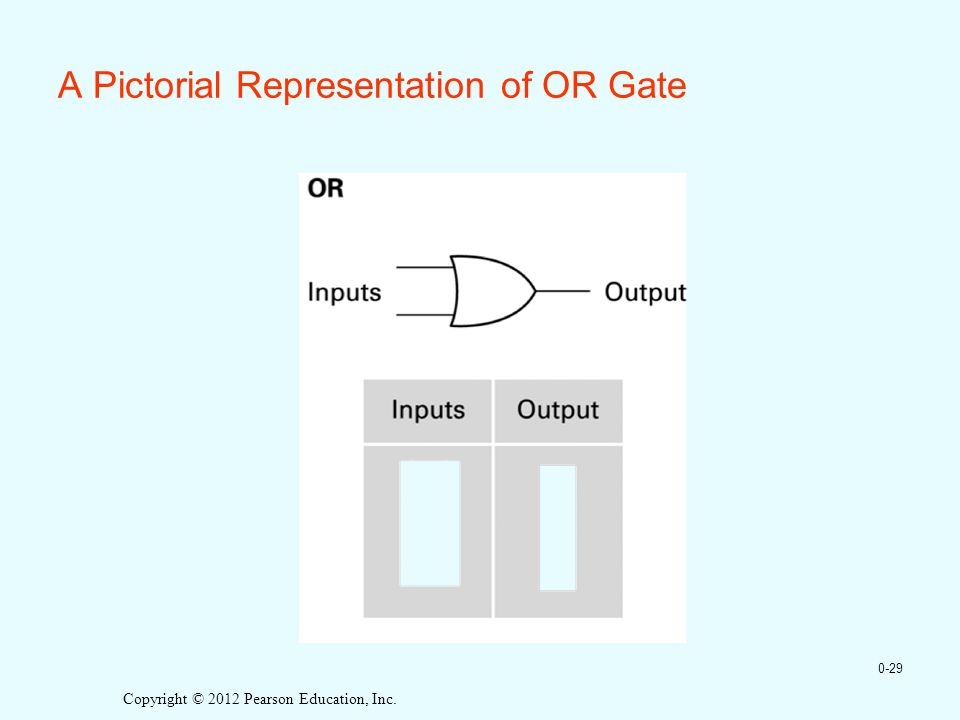 A Pictorial Representation of OR Gate

OR

Inputs

Output

| Inputs | Output |
|---|---|
| | |

0-29

Copyright © 2012 Pearson Education, Inc.